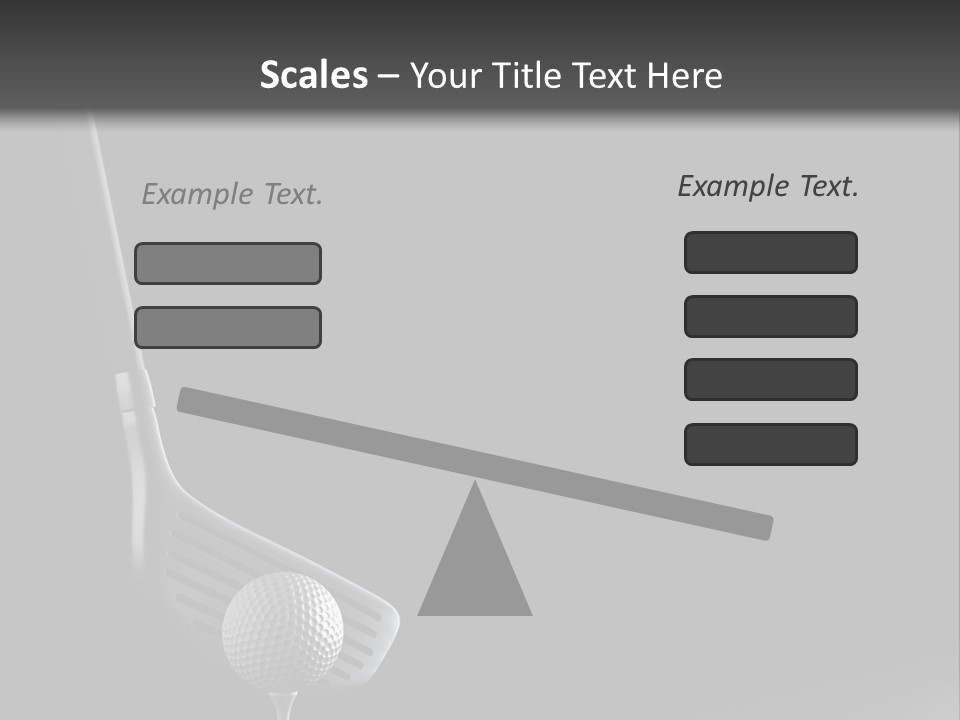 Scales – Your Title Text Here

Example Text.

Example Text.